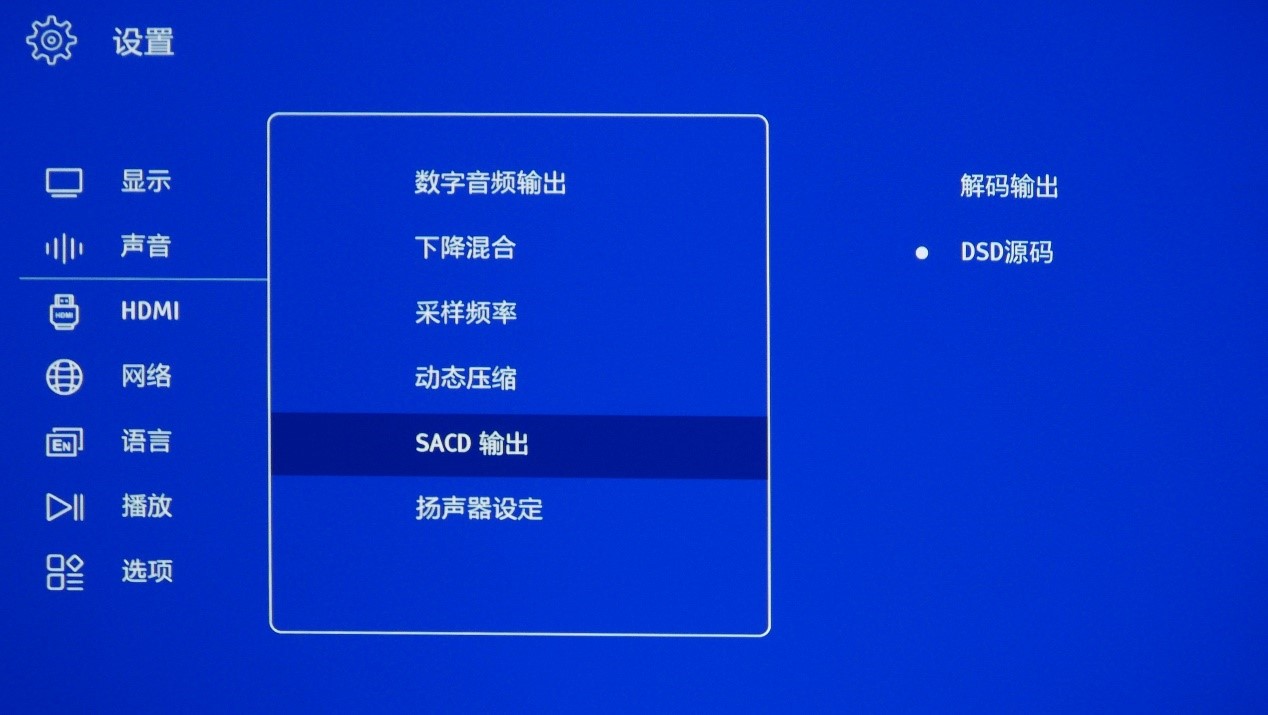 设置

显示
声音
HDMI
网络
语言
播放
选项

数字音频输出
下降混合
采样频率
动态压缩
SACD 输出
扬声器设定

解码输出
DSD源码